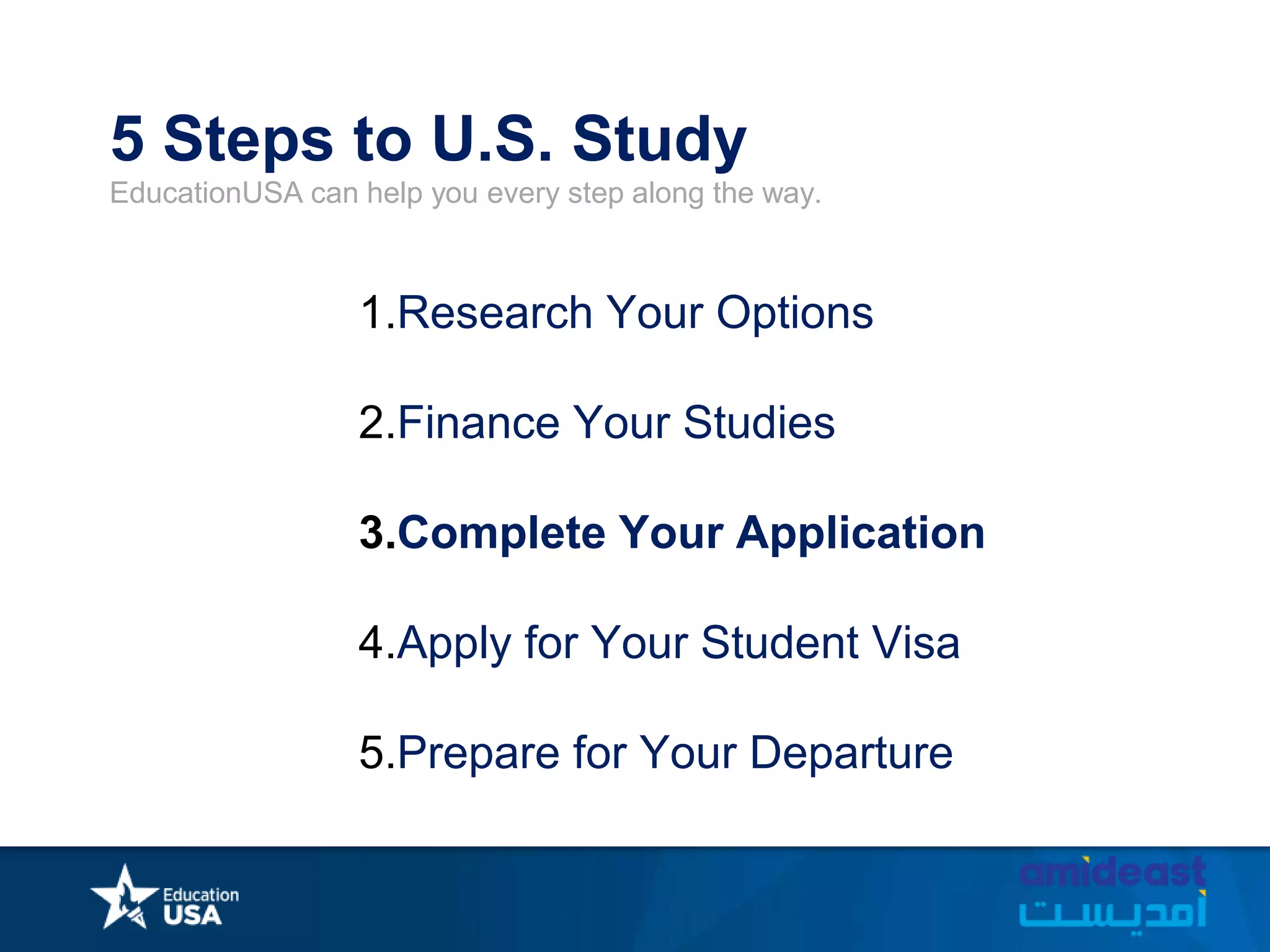 5 Steps to U.S. Study
EducationUSA can help you every step along the way.

1.Research Your Options

2.Finance Your Studies

3.Complete Your Application

4.Apply for Your Student Visa

5.Prepare for Your Departure

Education USA

amideast
أمديست